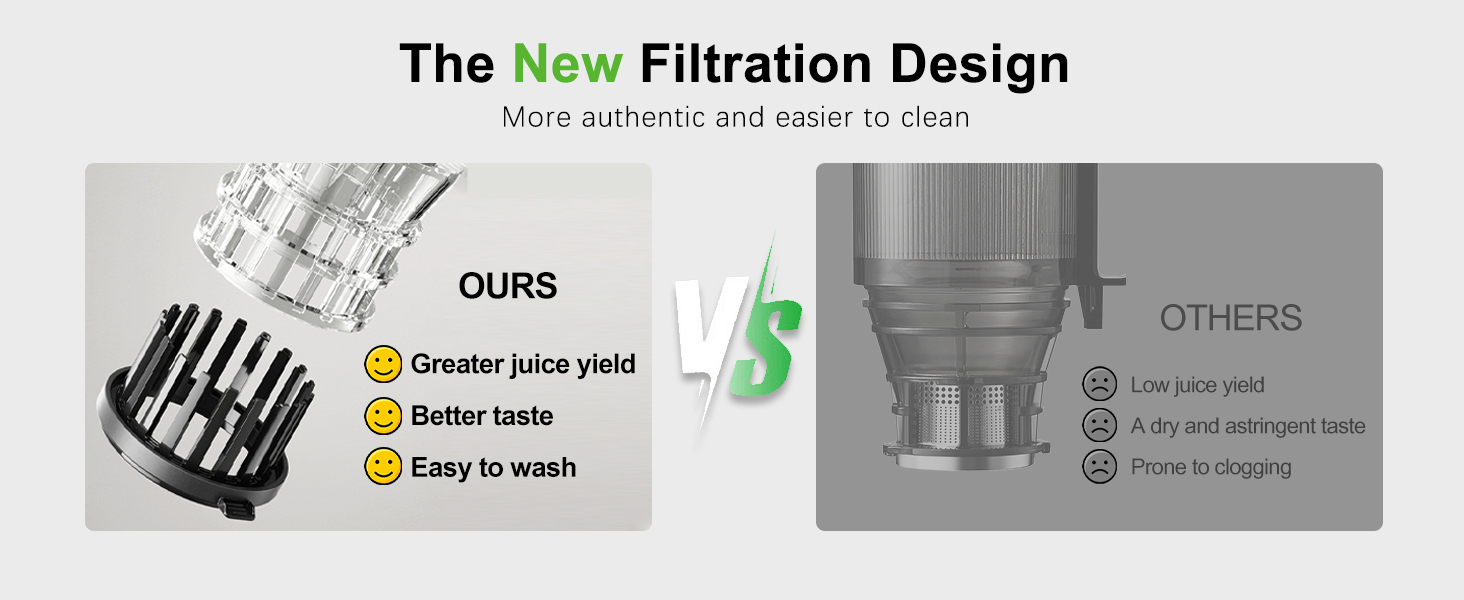 The New Filtration Design

More authentic and easier to clean

OURS

Greater juice yield

Better taste

Easy to wash

VS

OTHERS

Low juice yield

A dry and astringent taste

Prone to clogging